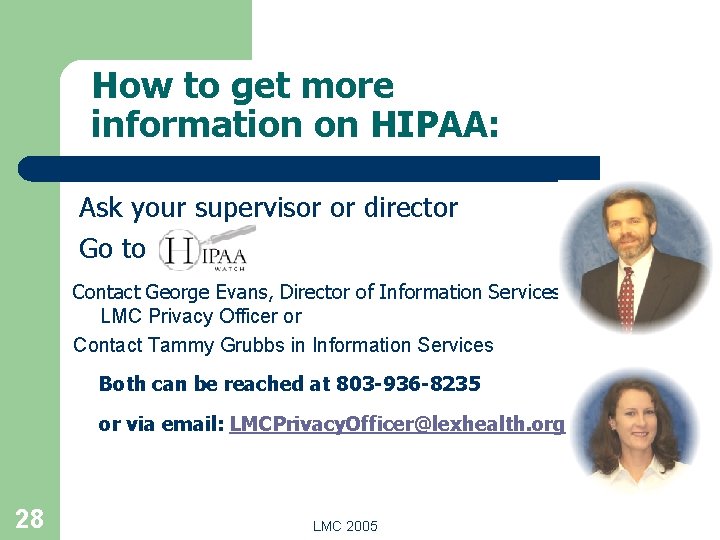 How to get more information on HIPAA:

Ask your supervisor or director

Go to HIPAA WATCH

Contact George Evans, Director of Information Services LMC Privacy Officer or

Contact Tammy Grubbs in Information Services

Both can be reached at 803-936-8235

or via email: LMCPrivacyOfficer@lexhealth.org

28

LMC 2005